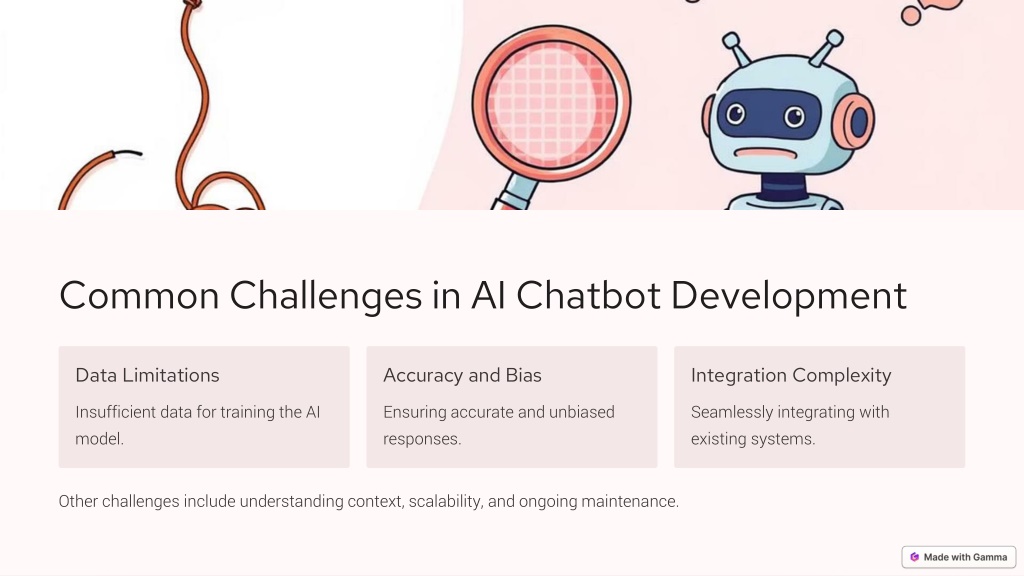 Common Challenges in AI Chatbot Development

Data Limitations

Insufficient data for training the AI model.

Accuracy and Bias

Ensuring accurate and unbiased responses.

Integration Complexity

Seamlessly integrating with existing systems.

Other challenges include understanding context, scalability, and ongoing maintenance.

Made with Gamma